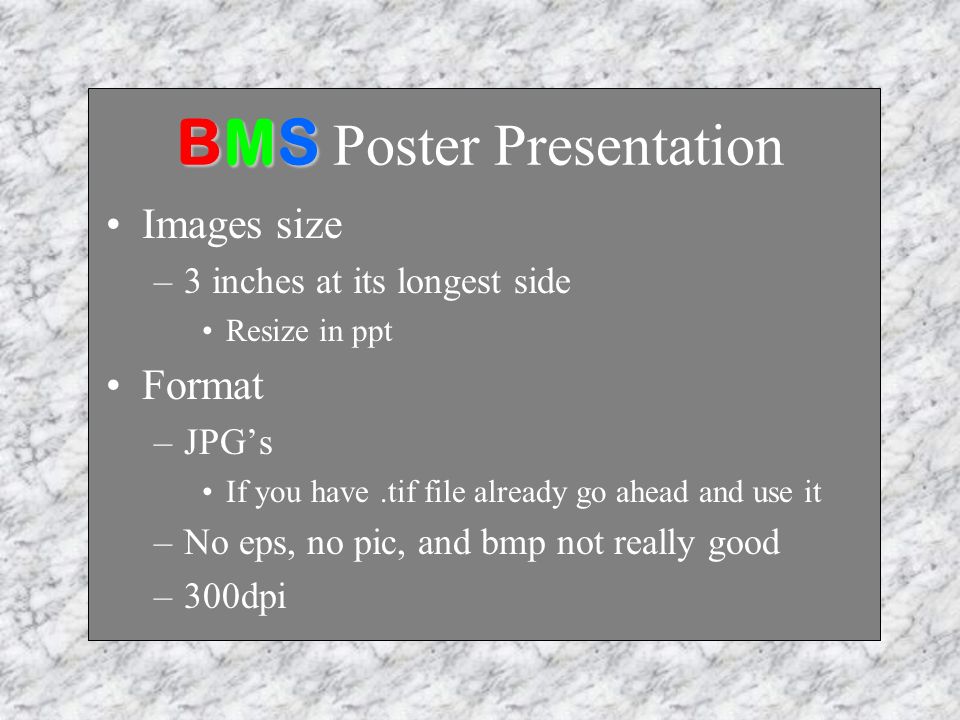 BMS Poster Presentation

• Images size
– 3 inches at its longest side
• Resize in ppt
• Format
– JPG’s
• If you have .tif file already go ahead and use it
– No eps, no pic, and bmp not really good
– 300dpi